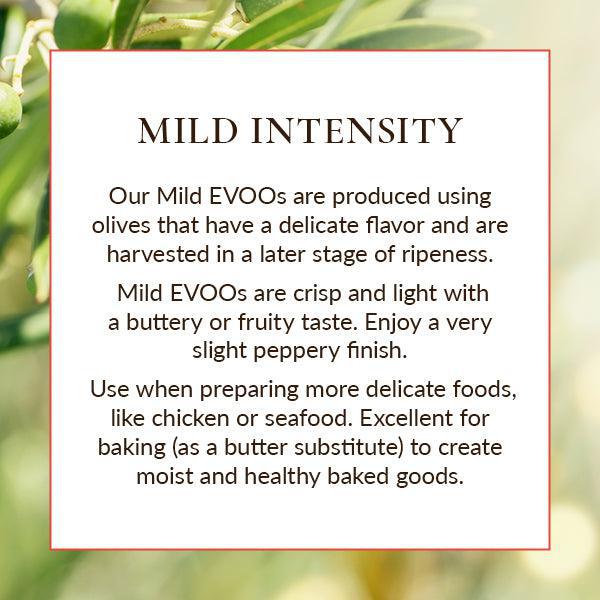 MILD INTENSITY

Our Mild EVOOs are produced using olives that have a delicate flavor and are harvested in a later stage of ripeness.

Mild EVOOs are crisp and light with a buttery or fruity taste. Enjoy a very slight peppery finish.

Use when preparing more delicate foods, like chicken or seafood. Excellent for baking (as a butter substitute) to create moist and healthy baked goods.